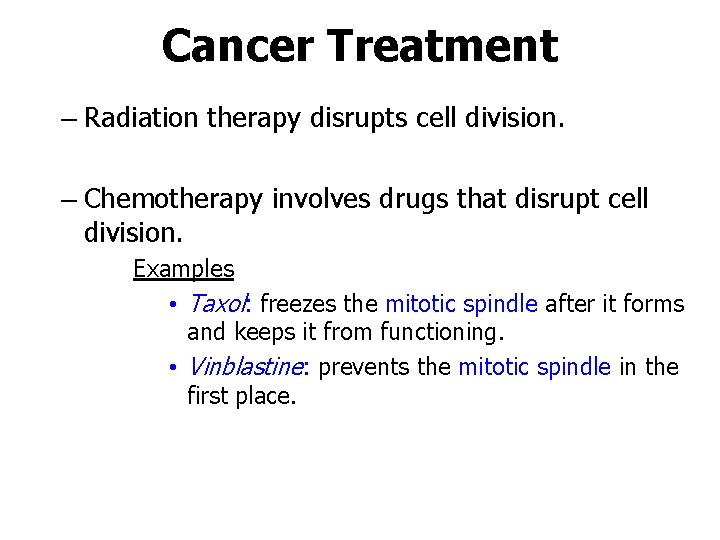 Cancer Treatment

– Radiation therapy disrupts cell division.

– Chemotherapy involves drugs that disrupt cell division.

Examples

• Taxol: freezes the mitotic spindle after it forms and keeps it from functioning.

• Vinblastine: prevents the mitotic spindle in the first place.